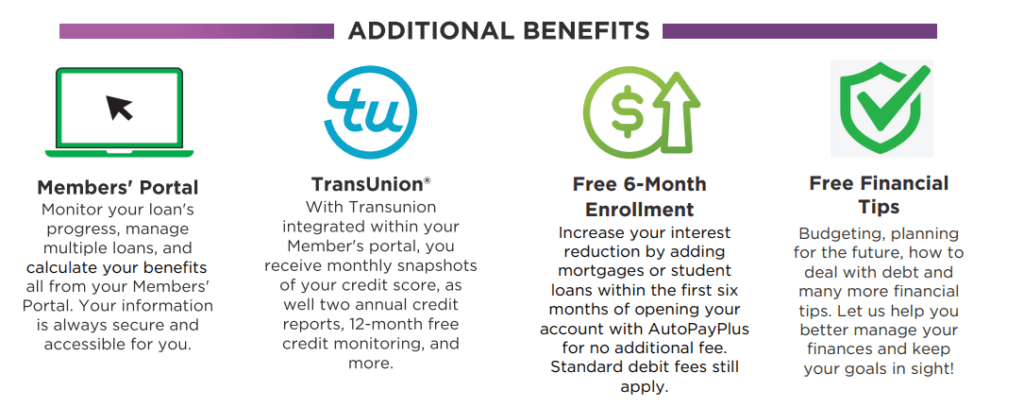 ADDITIONAL BENEFITS

tu

Members' Portal
Monitor your loan's progress, manage multiple loans, and calculate your benefits all from your Members' Portal. Your information is always secure and accessible for you.

TransUnion®
With Transunion integrated within your Member's portal, you receive monthly snapshots of your credit score, as well two annual credit reports, 12-month free credit monitoring, and more.

Free 6-Month Enrollment
Increase your interest reduction by adding mortgages or student loans within the first six months of opening your account with AutoPayPlus for no additional fee. Standard debit fees still apply.

Free Financial Tips
Budgeting, planning for the future, how to deal with debt and many more financial tips. Let us help you better manage your finances and keep your goals in sight!